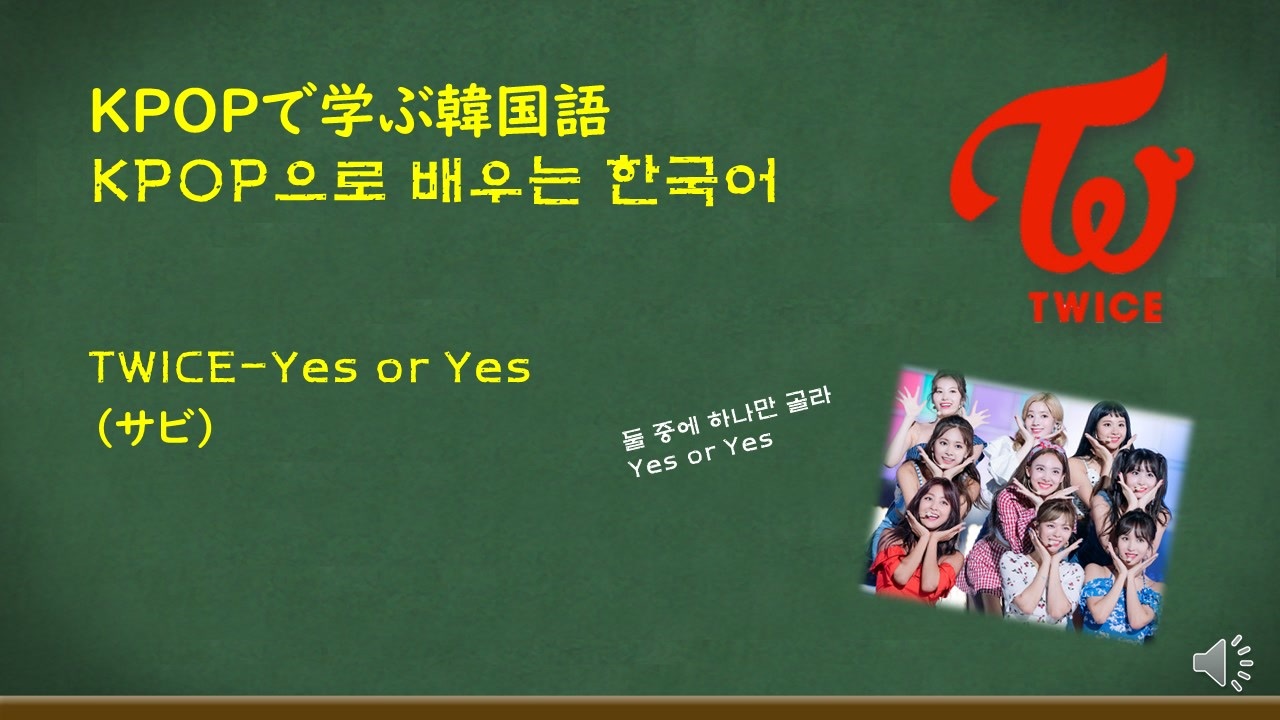 KPOPで学ぶ韓国語
KPOP으로 배우는 한국어

TWICE

TWICE-Yes or Yes
(サビ)

둘 중에 하나만 골라
Yes or Yes